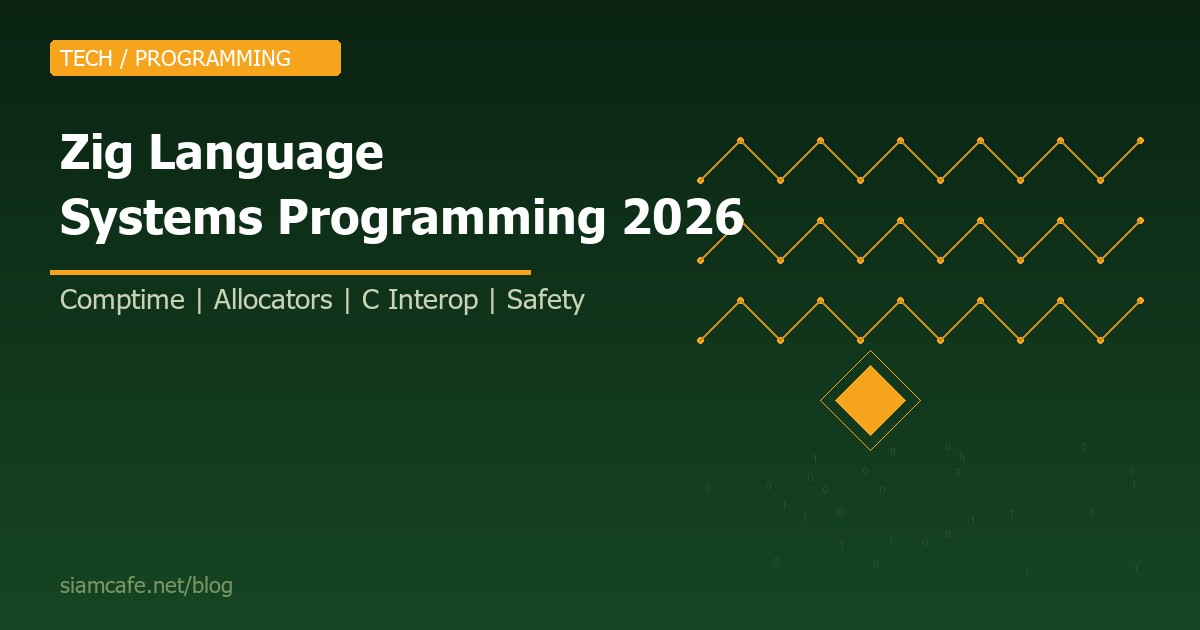 TECH / PROGRAMMING

Zig Language
Systems Programming 2026

Comptime | Allocators | C Interop | Safety

siamcafe.net/blog